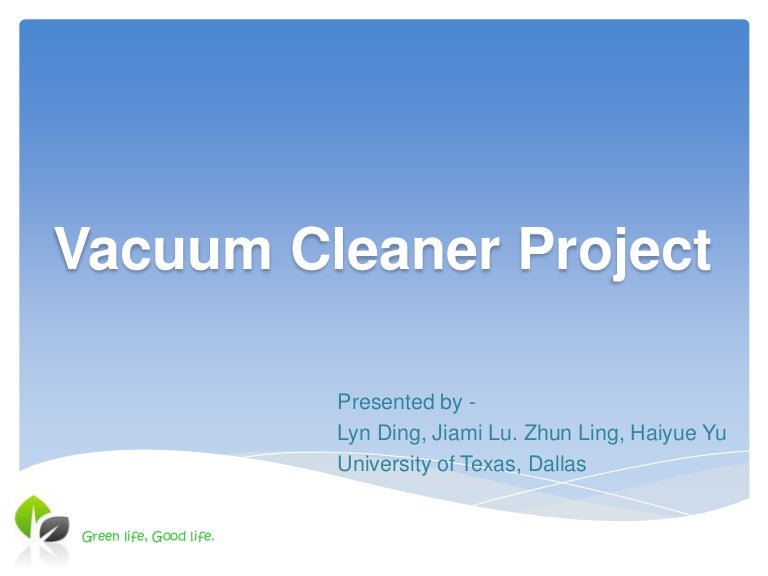 Vacuum Cleaner Project

Presented by -
Lyn Ding, Jiami Lu. Zhun Ling, Haiyue Yu
University of Texas, Dallas

Green life, Good life.